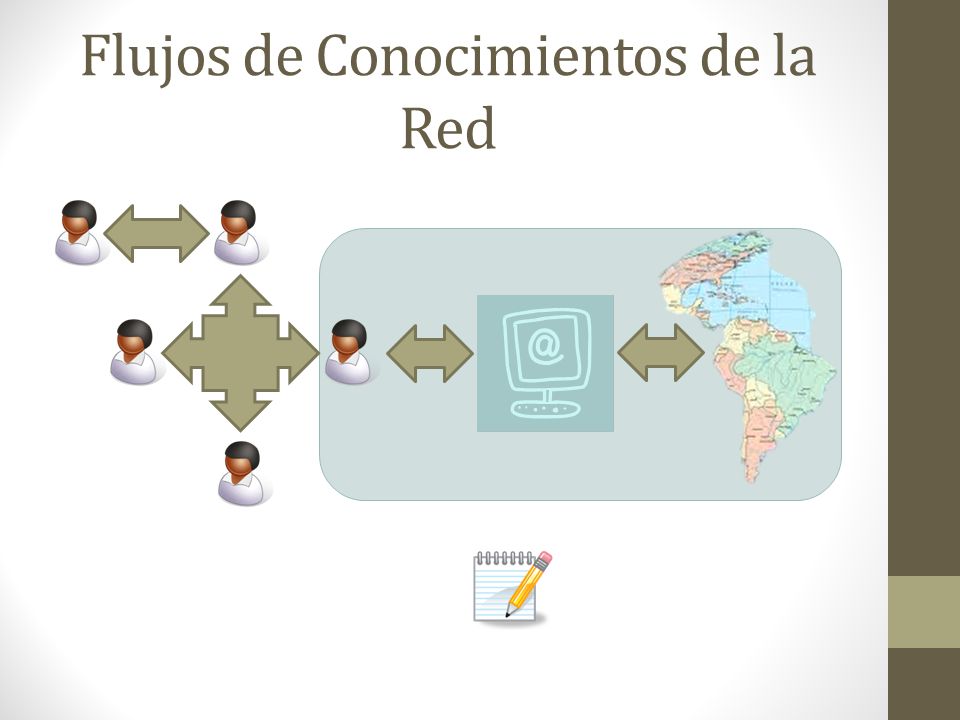 Flujos de Conocimientos de la Red

@